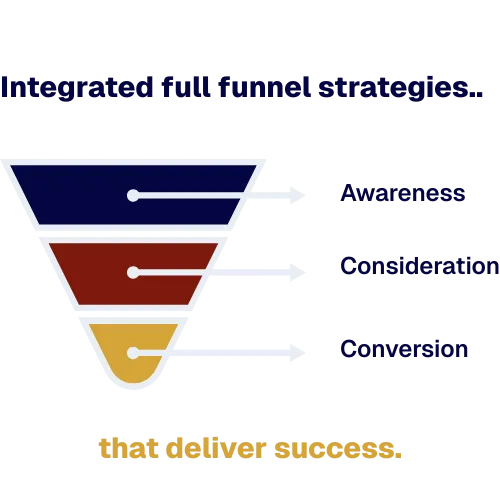 Integrated full funnel strategies..

Awareness

Consideration

Conversion

that deliver success.